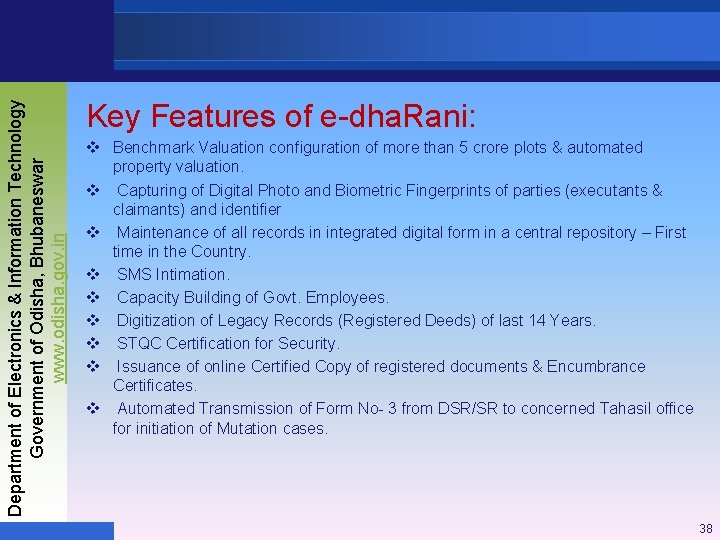 Department of Electronics & Information Technology
Government of Odisha, Bhubaneswar
www.odisha.gov.in

Key Features of e-dhaRani:

❖ Benchmark Valuation configuration of more than 5 crore plots & automated property valuation.
❖ Capturing of Digital Photo and Biometric Fingerprints of parties (executants & claimants) and identifier
❖ Maintenance of all records in integrated digital form in a central repository – First time in the Country.
❖ SMS Intimation.
❖ Capacity Building of Govt. Employees.
❖ Digitization of Legacy Records (Registered Deeds) of last 14 Years.
❖ STQC Certification for Security.
❖ Issuance of online Certified Copy of registered documents & Encumbrance Certificates.
❖ Automated Transmission of Form No- 3 from DSR/SR to concerned Tahasil office for initiation of Mutation cases.

38